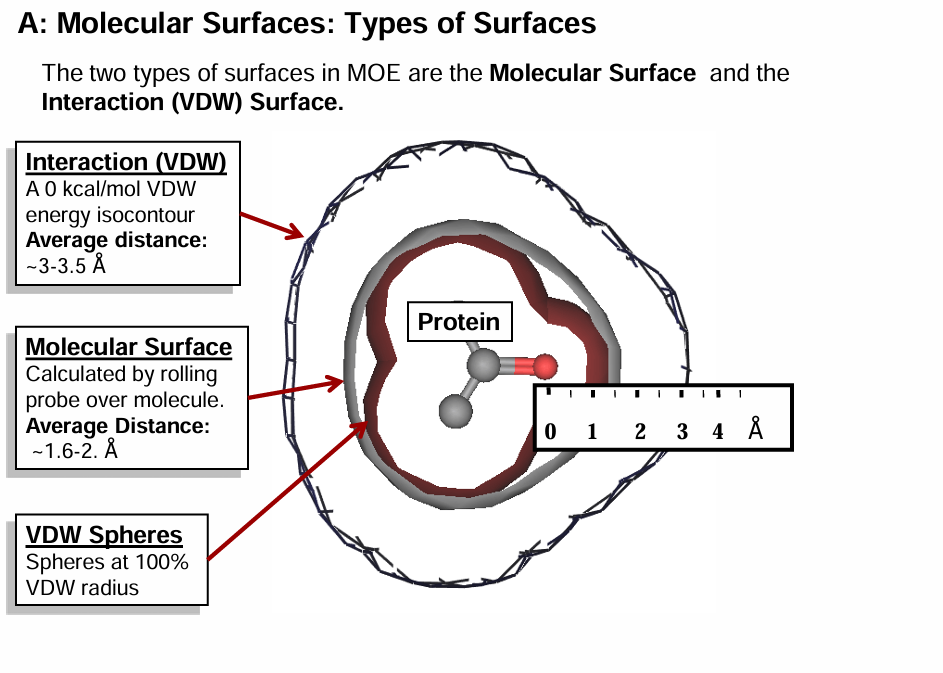 A: Molecular Surfaces: Types of Surfaces

The two types of surfaces in MOE are the Molecular Surface and the Interaction (VDW) Surface.

Interaction (VDW)
A 0 kcal/mol VDW energy isocontour
Average distance:
~3-3.5 Å

Molecular Surface
Calculated by rolling probe over molecule.
Average Distance:
~1.6-2. Å

VDW Spheres
Spheres at 100% VDW radius

Protein

0 1 2 3 4 Å